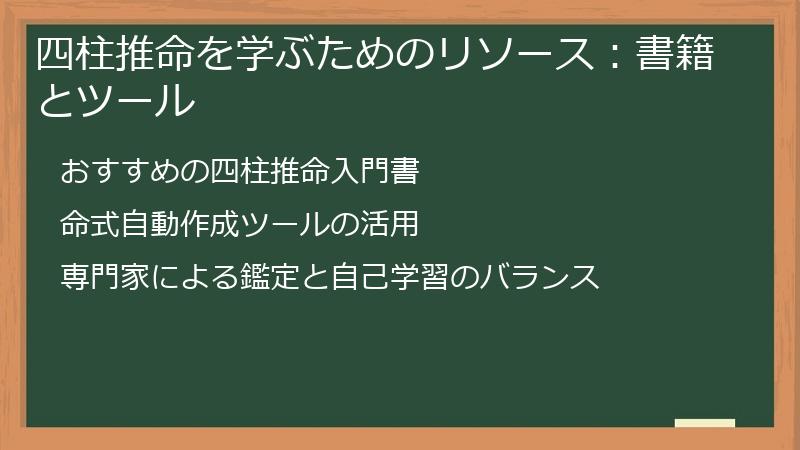 四柱推命を学ぶためのリソース：書籍とツール

おすすめの四柱推命入門書

命式自動作成ツールの活用

専門家による鑑定と自己学習のバランス